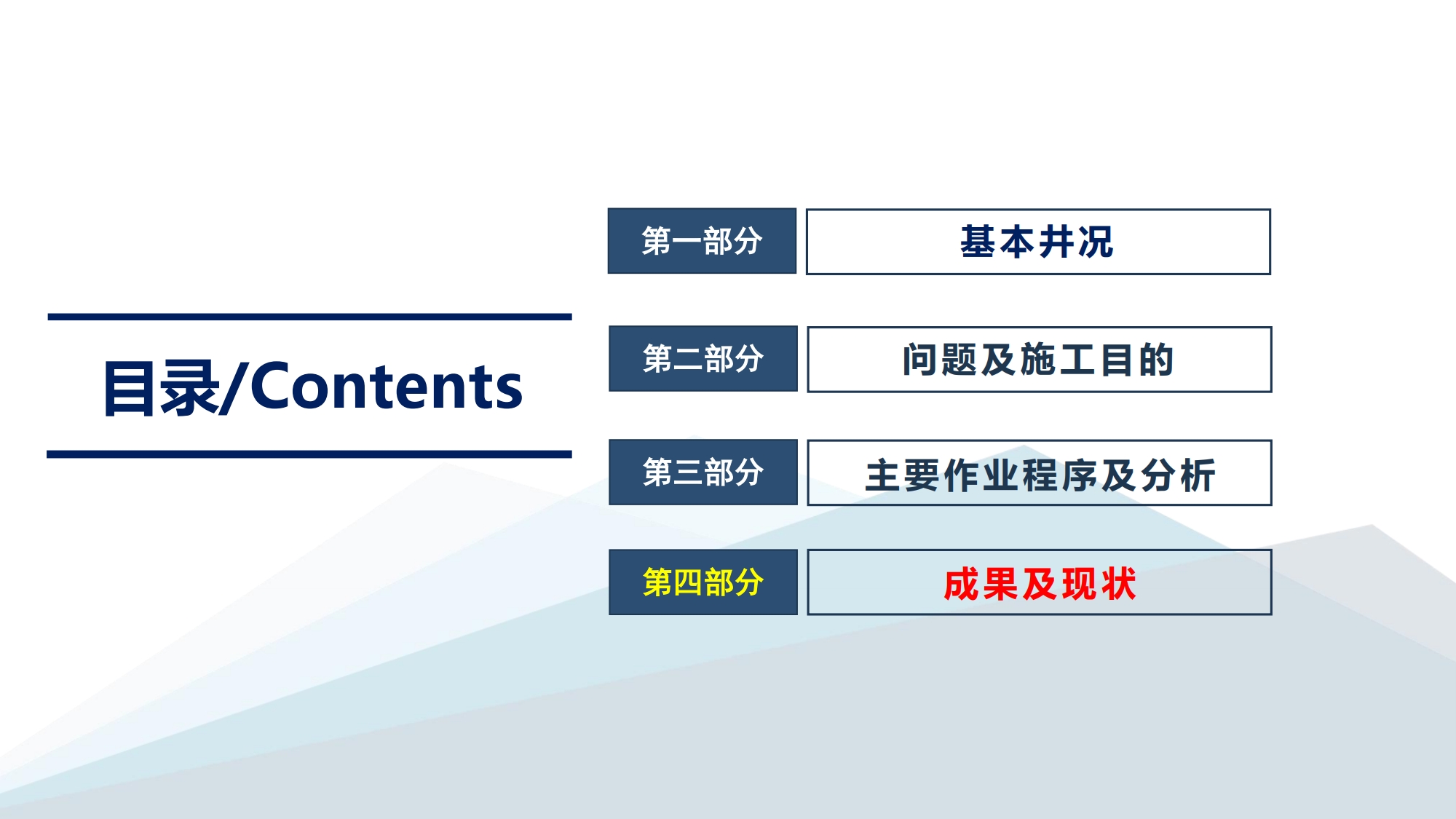 目录/Contents

第一部分 基本井况

第二部分 问题及施工目的

第三部分 主要作业程序及分析

第四部分 成果及现状